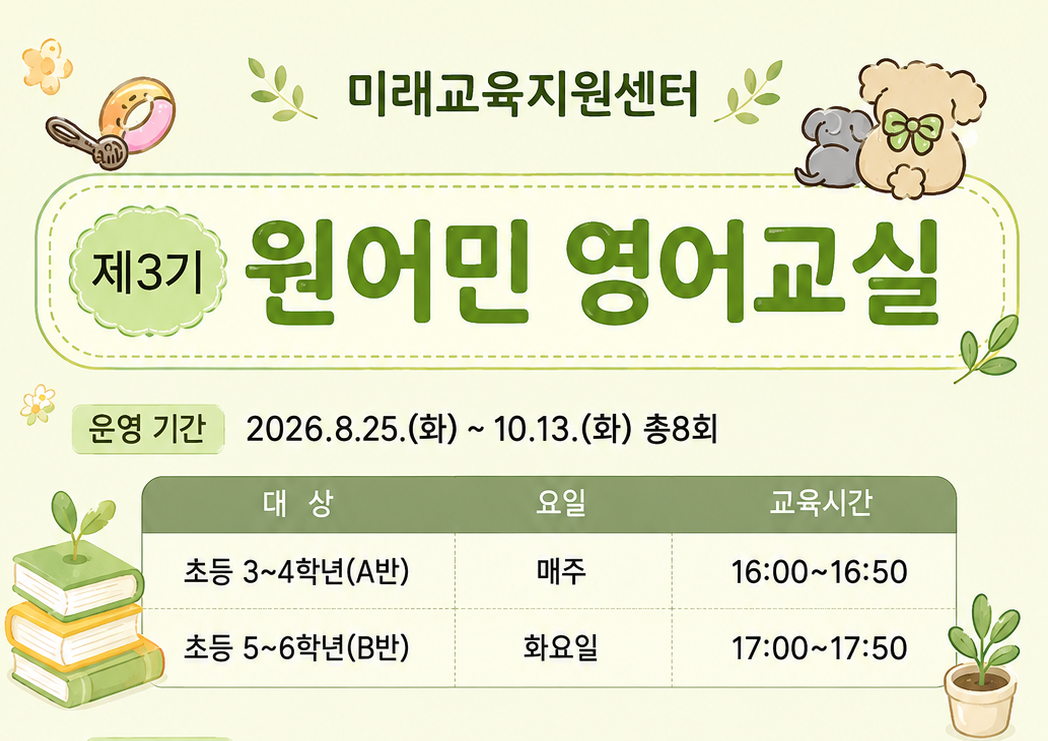 미래교육지원센터

제3기 원어민 영어교실

운영 기간 2026.8.25.(화) ~ 10.13.(화) 총8회

| 대 상 | 요일 | 교육시간 |
|---|---|---|
| 초등 3~4학년(A반) | 매주 | 16:00~16:50 |
| 초등 5~6학년(B반) | 화요일 | 17:00~17:50 |